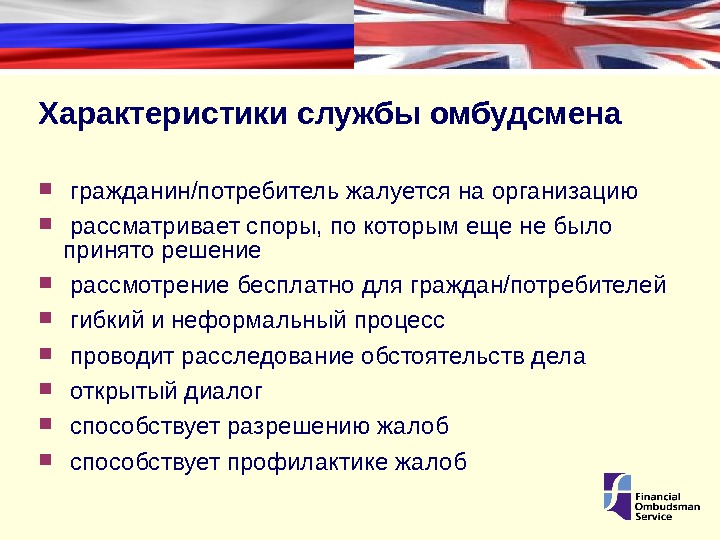 Характеристики службы омбудсмена

- гражданин/потребитель жалуется на организацию
- рассматривает споры, по которым еще не было принято решение
- рассмотрение бесплатно для граждан/потребителей
- гибкий и неформальный процесс
- проводит расследование обстоятельств дела
- открытый диалог
- способствует разрешению жалоб
- способствует профилактике жалоб

Financial Ombudsman Service